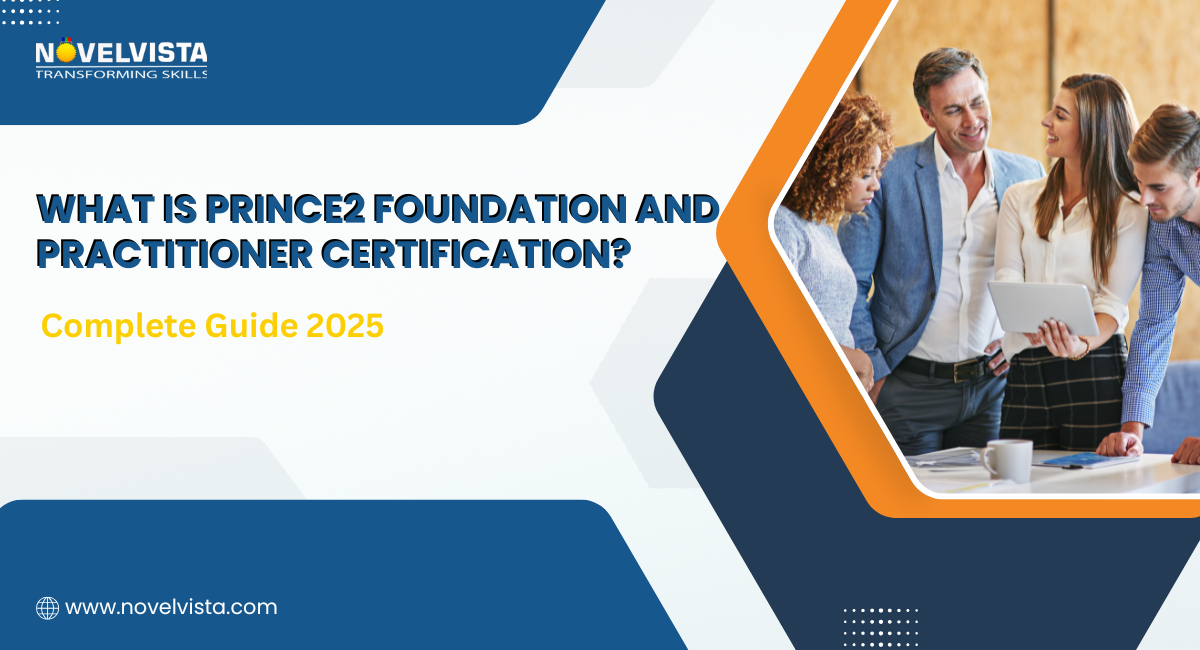 NOVELVISTA
TRANSFORMING SKILLS

WHAT IS PRINCE2 FOUNDATION AND PRACTITIONER CERTIFICATION?

Complete Guide 2025

www.novelvista.com